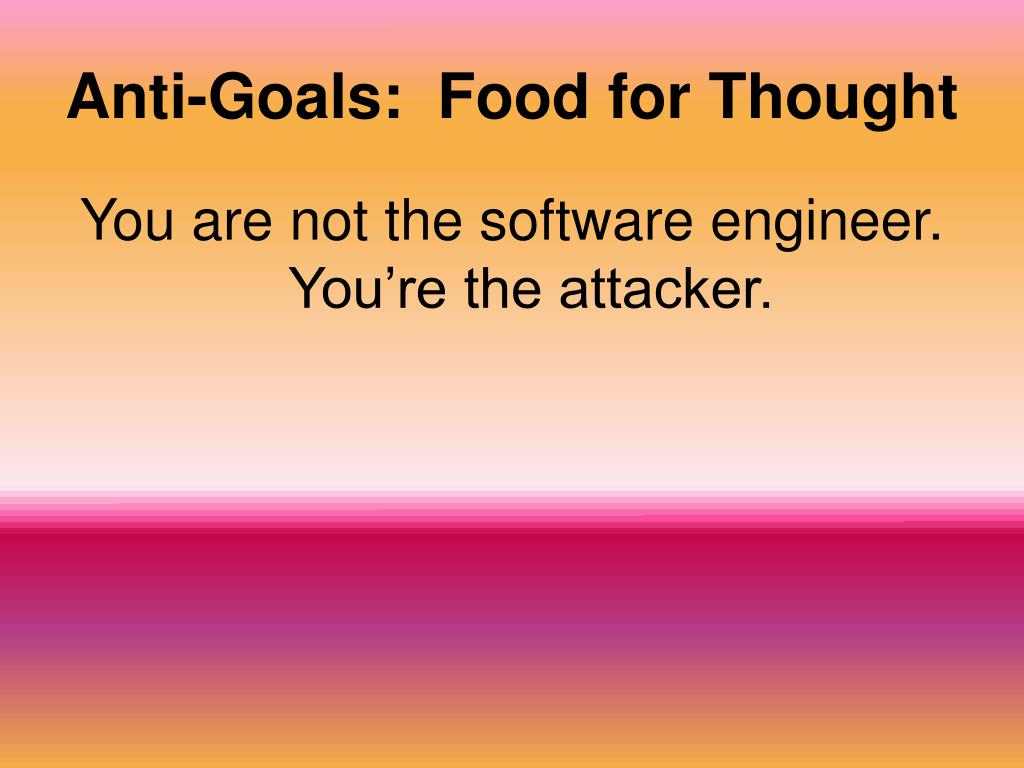 Anti-Goals:  Food for Thought

You are not the software engineer. You’re the attacker.